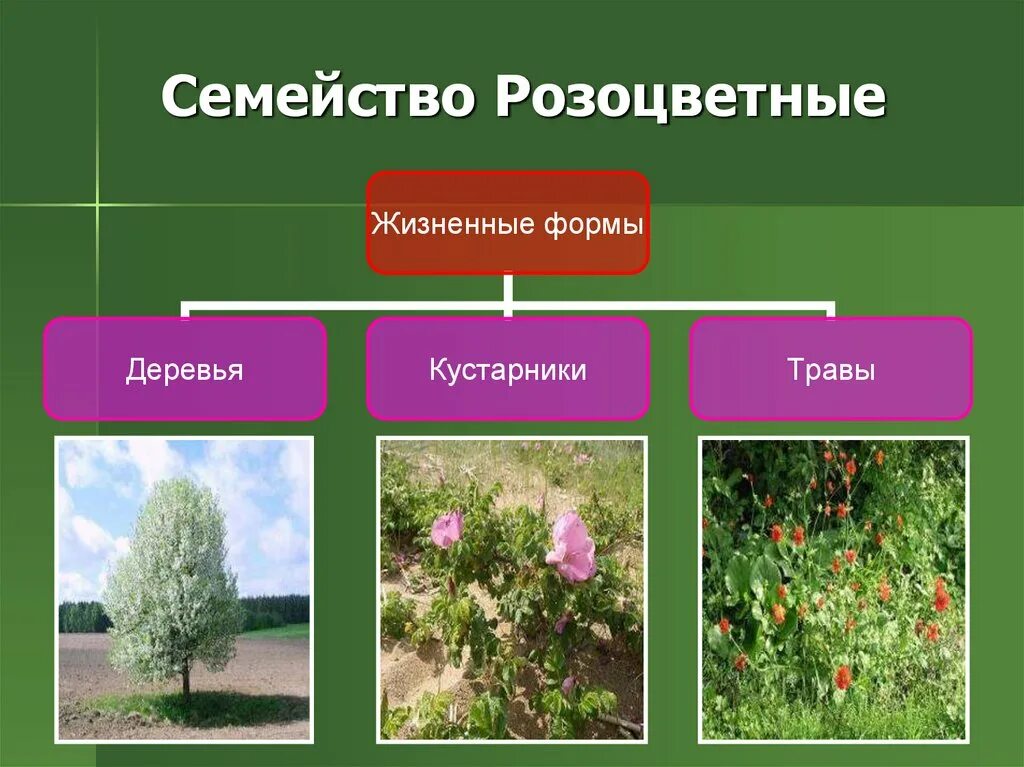 Семейство Розоцветные

Жизненные формы

Деревья

Кустарники

Травы